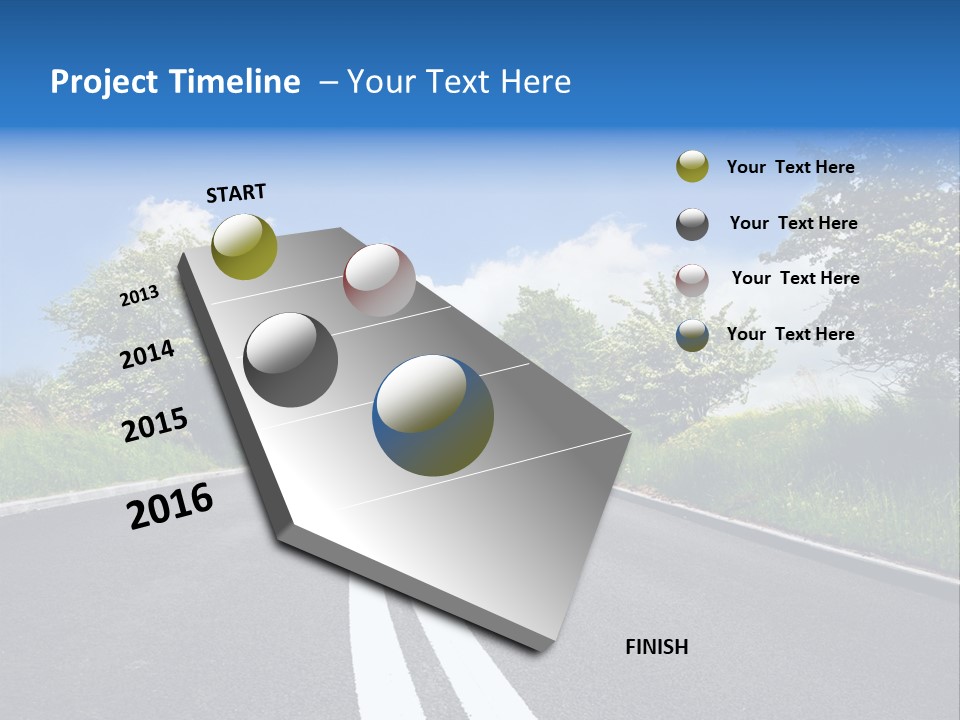 Project Timeline – Your Text Here

START

2013

2014

2015

2016

FINISH

Your Text Here

Your Text Here

Your Text Here

Your Text Here